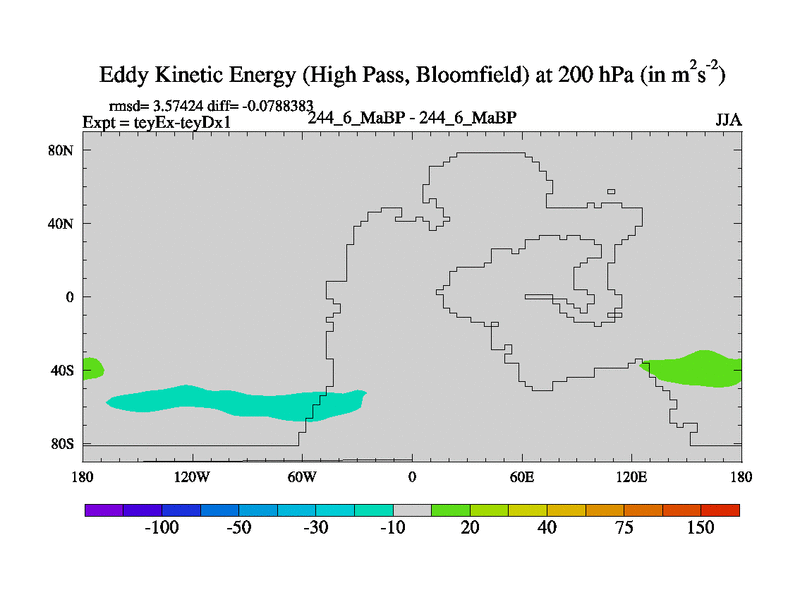 Eddy Kinetic Energy (High Pass, Bloomfield) at 200 hPa (in $m^2s^{-2}$)

rmsd= 3.57424 diff= -0.0788383
Expt = teyEx-teyDx1
244_6_MaBP - 244_6_MaBP
JJA

80N
40N
0
40S
80S

180
120W
60W
0
60E
120E
180

-100
-50
-30
-10
20
40
75
150